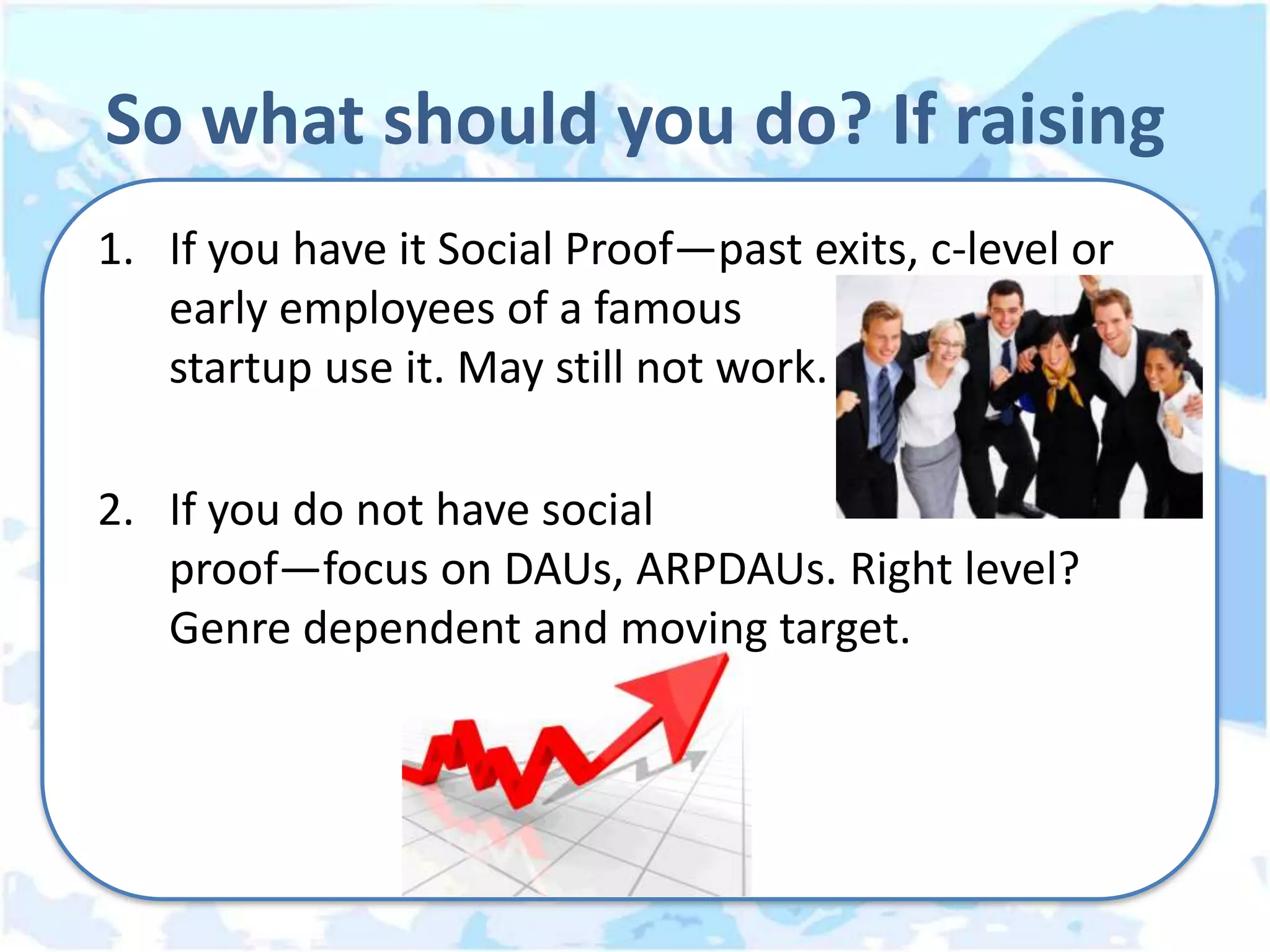 So what should you do? If raising

1. If you have it Social Proof—past exits, c-level or early employees of a famous startup use it. May still not work.

2. If you do not have social proof—focus on DAUs, ARPDAUs. Right level? Genre dependent and moving target.